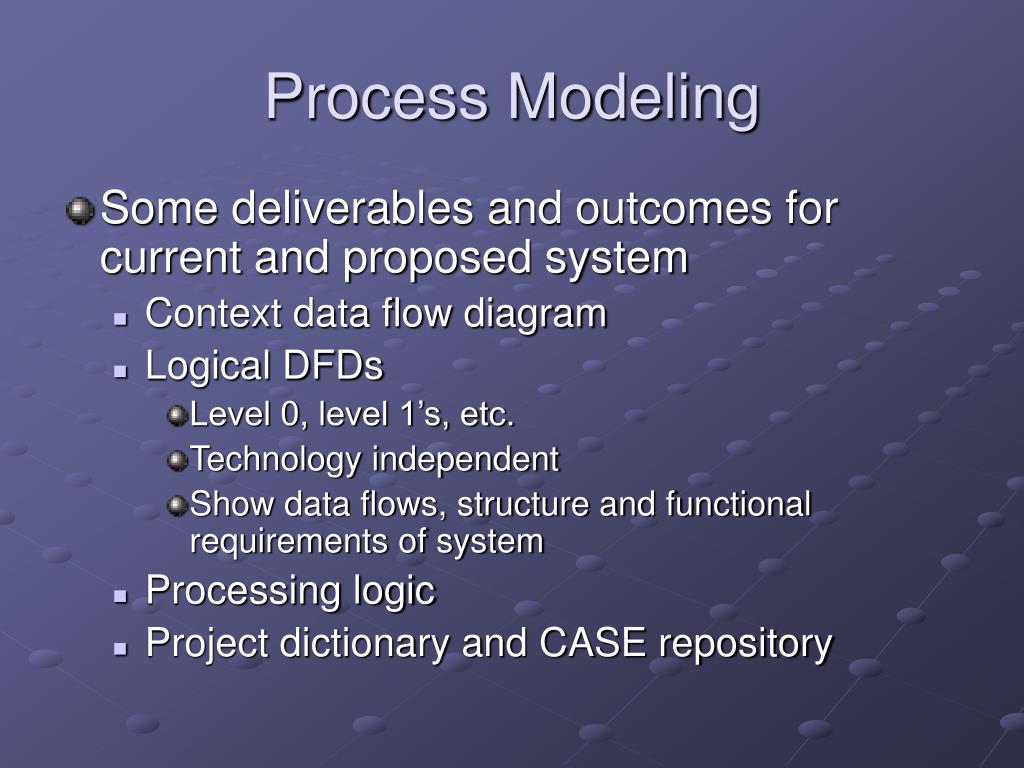 Process Modeling

Some deliverables and outcomes for current and proposed system

Context data flow diagram

Logical DFDs

Level 0, level 1’s, etc.

Technology independent

Show data flows, structure and functional requirements of system

Processing logic

Project dictionary and CASE repository